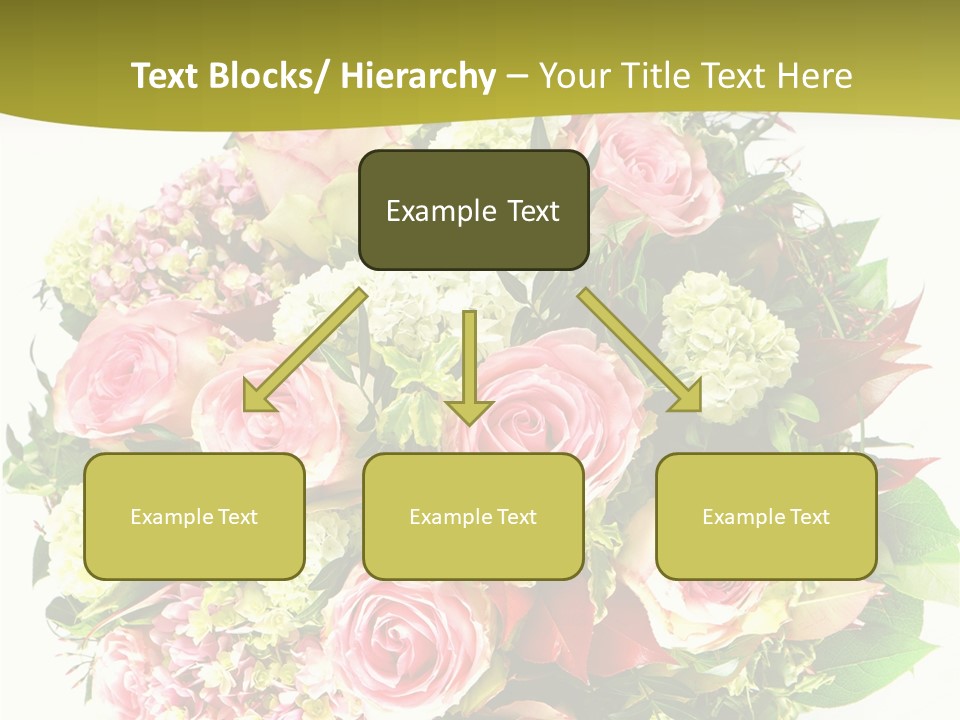 Text Blocks/ Hierarchy – Your Title Text Here

Example Text

Example Text

Example Text

Example Text